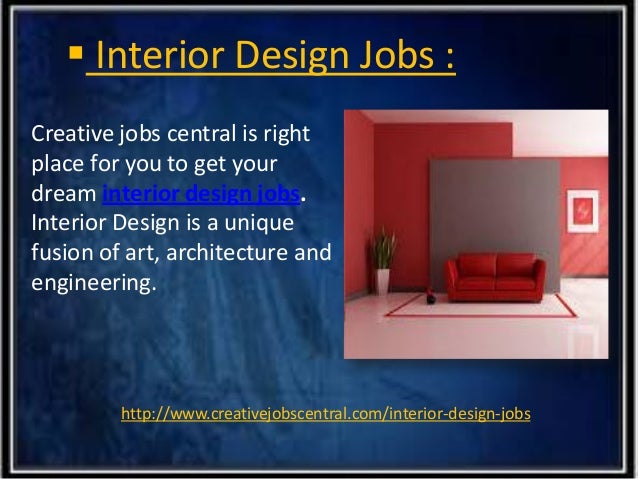 ▪ Interior Design Jobs :

Creative jobs central is right place for you to get your dream interior design jobs. Interior Design is a unique fusion of art, architecture and engineering.

http://www.creativejobscentral.com/interior-design-jobs